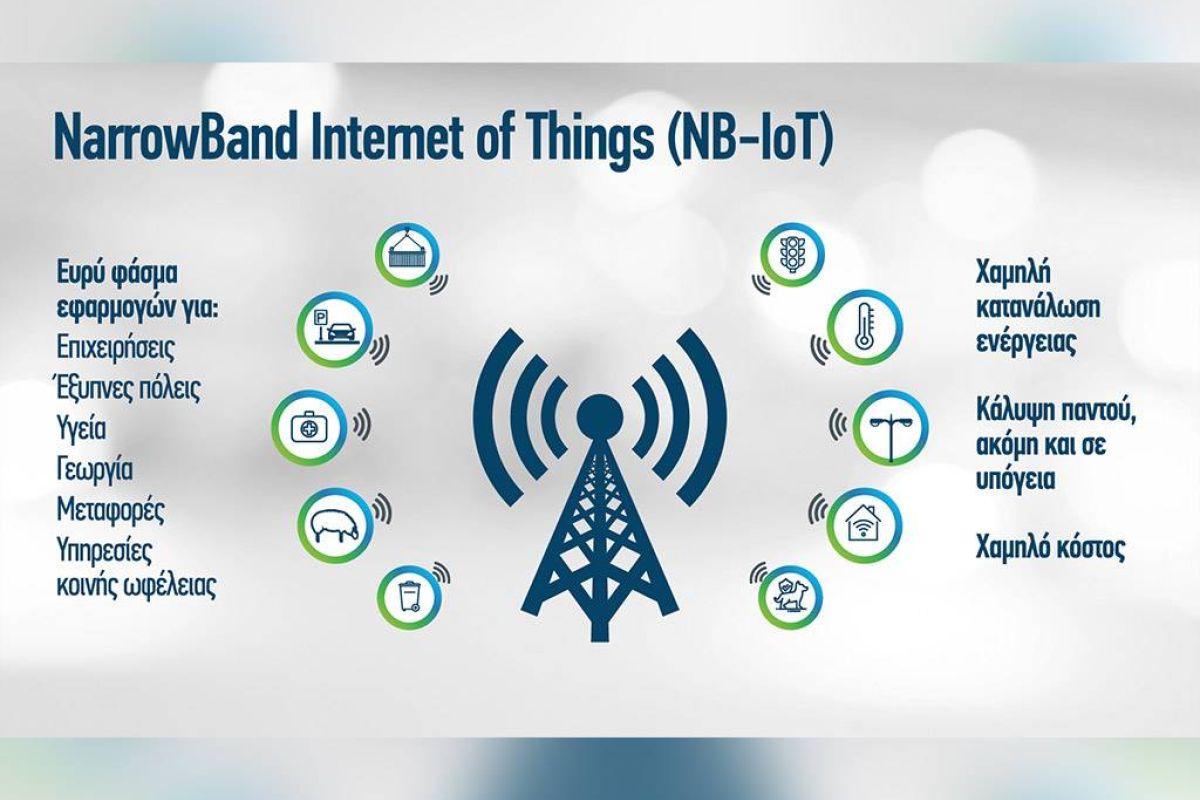 NarrowBand Internet of Things (NB-IoT)

Ευρύ φάσμα εφαρμογών για:
Επιχειρήσεις
Έξυπνες πόλεις
Υγεία
Γεωργία
Μεταφορές
Υπηρεσίες κοινής ωφέλειας

P

Χαμηλή κατανάλωση ενέργειας

Κάλυψη παντού, ακόμη και σε υπόγεια

Χαμηλό κόστος